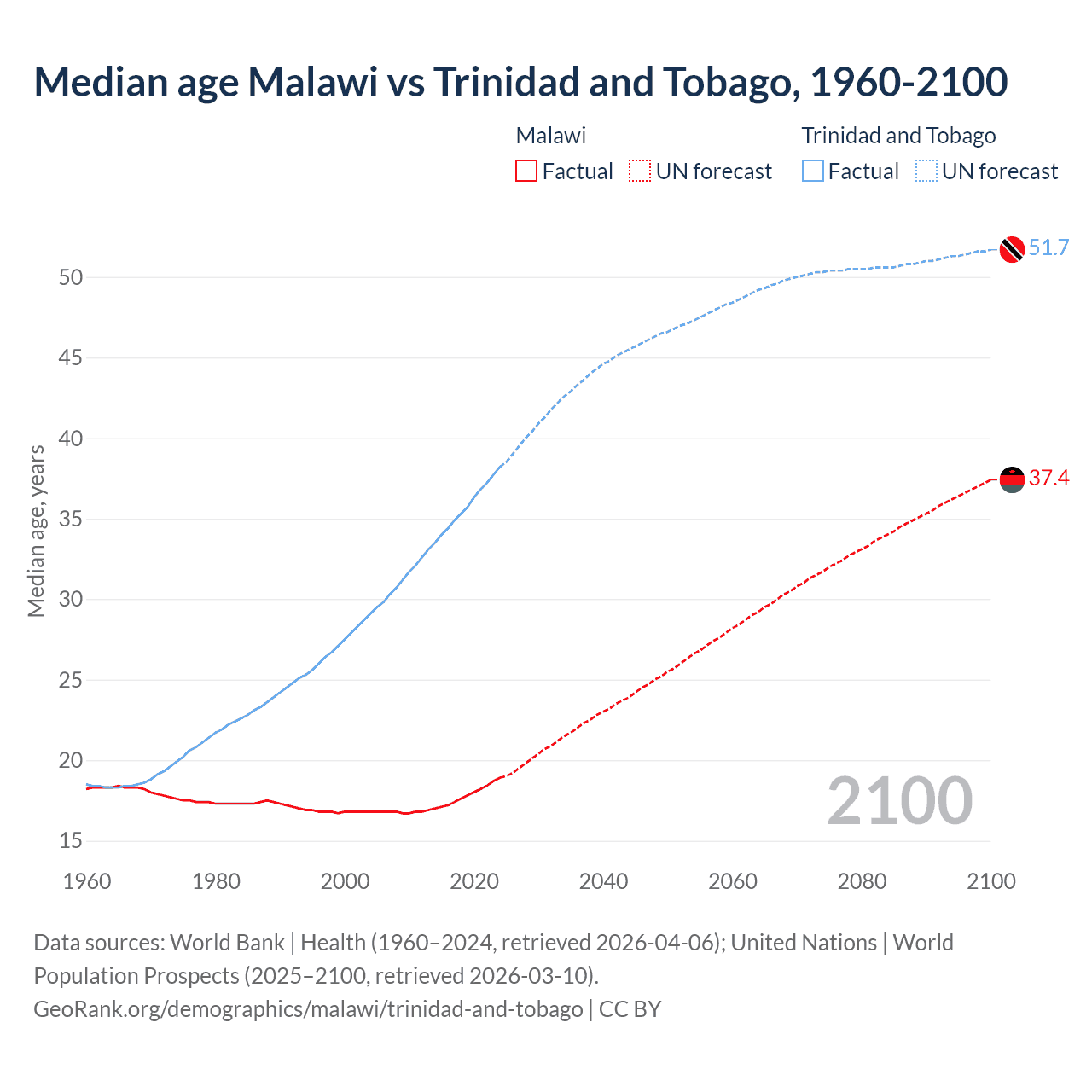 Median age Malawi vs Trinidad and Tobago, 1960-2100

Malawi
Factual
UN forecast

Trinidad and Tobago
Factual
UN forecast

Median age, years

50
45
40
35
30
25
20
15

51.7
37.4

2100

1960
1980
2000
2020
2040
2060
2080
2100

Data sources: World Bank | Health (1960–2024, retrieved 2026-04-06); United Nations | World Population Prospects (2025–2100, retrieved 2026-03-10).
GeoRank.org/demographics/malawi/trinidad-and-tobago | CC BY